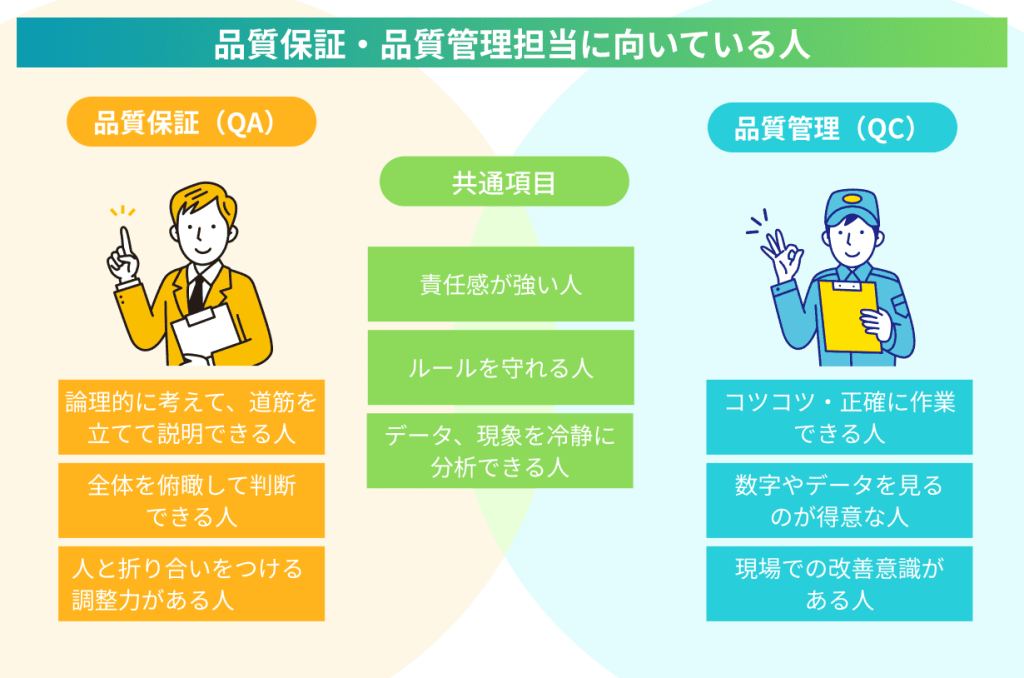 品質保証・品質管理担当に向いている人

品質保証（QA）

論理的に考えて、道筋を立てて説明できる人

全体を俯瞰して判断できる人

人と折り合いをつける調整力がある人

共通項目

責任感が強い人

ルールを守れる人

データ、現象を冷静に分析できる人

品質管理（QC）

コツコツ・正確に作業できる人

数字やデータを見るのが得意な人

現場での改善意識がある人